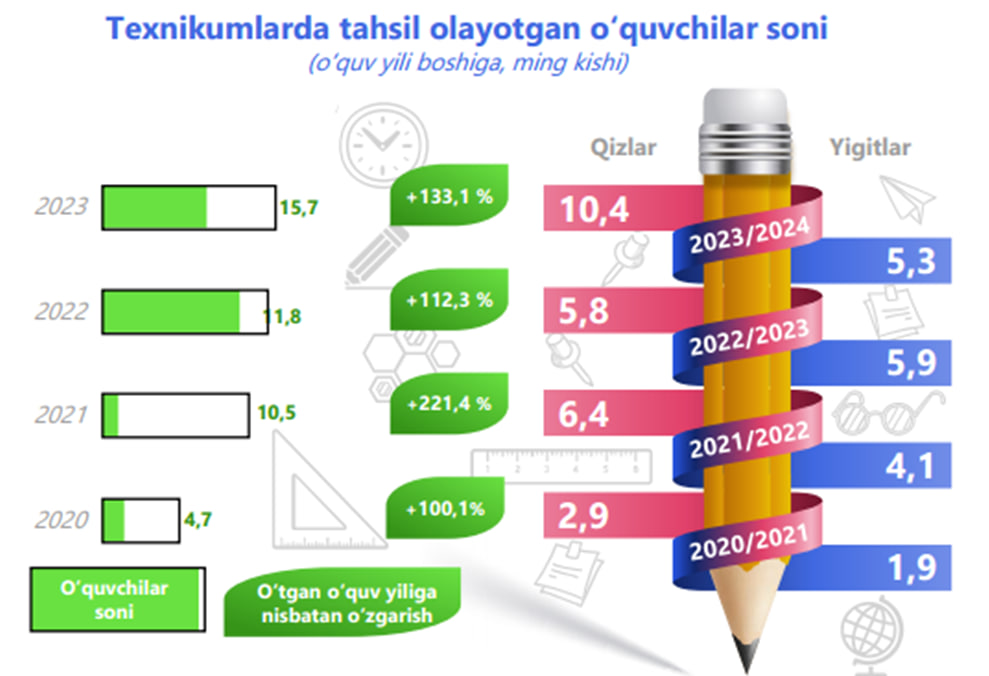 Texnikumlarda tahsil olayotgan oʻquvchilar soni
(oʻquv yili boshiga, ming kishi)

Qizlar

Yigitlar

2023
15,7
+133,1 %
10,4
2023/2024
5,3

2022
11,8
+112,3 %
5,8
2022/2023
5,9

2021
10,5
+221,4 %
6,4
2021/2022
4,1

2020
4,7
+100,1%
2,9
2020/2021
1,9

Oʻquvchilar soni

Oʻtgan oʻquv yiliga nisbatan oʻzgarish